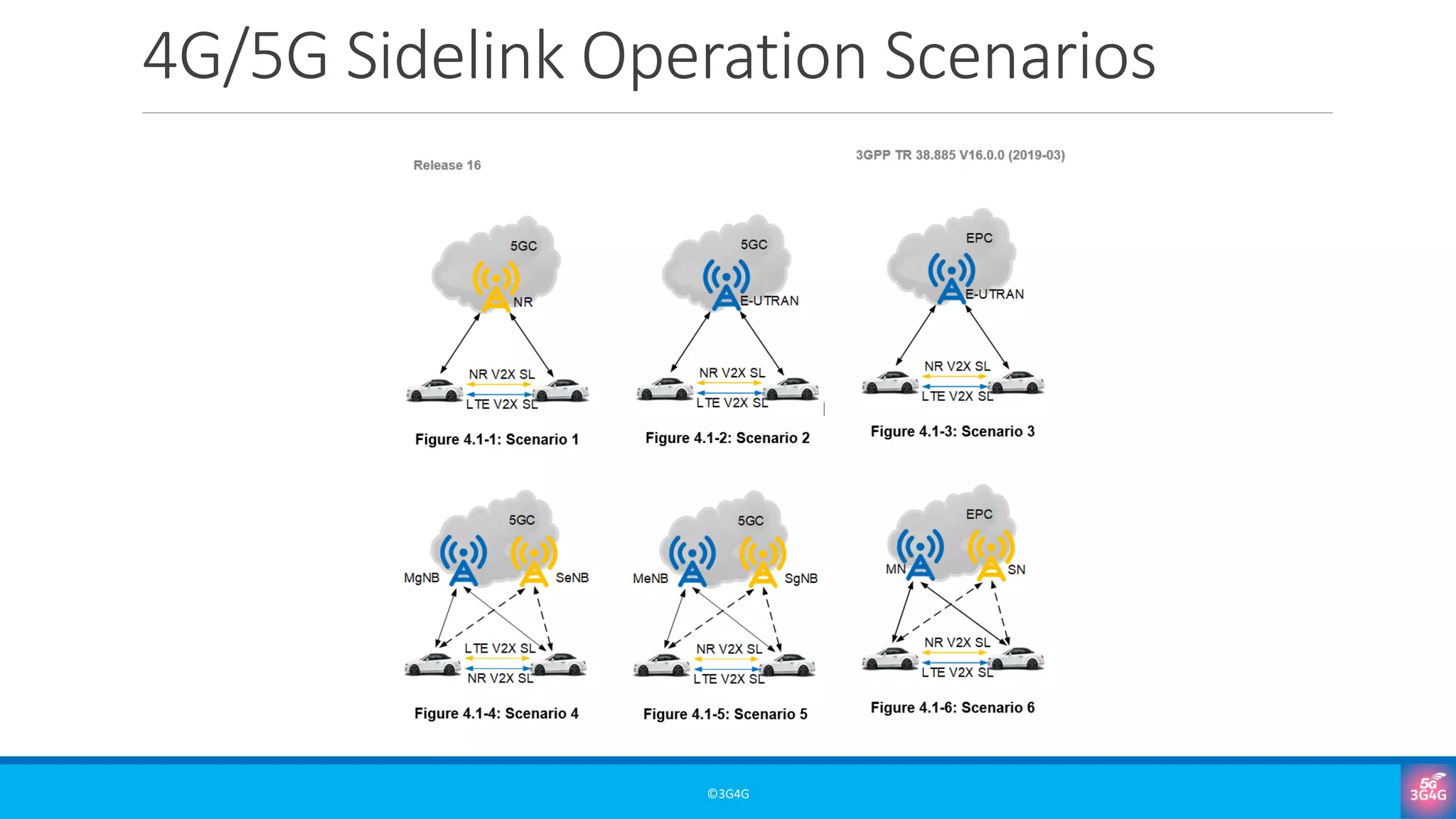 4G/5G Sidelink Operation Scenarios

Release 16

3GPP TR 38.885 V16.0.0 (2019-03)

5GC
NR
NR V2X SL
LTE V2X SL
Figure 4.1-1: Scenario 1

5GC
E-UTRAN
NR V2X SL
LTE V2X SL
Figure 4.1-2: Scenario 2

EPC
E-UTRAN
NR V2X SL
LTE V2X SL
Figure 4.1-3: Scenario 3

5GC
MgNB
SeNB
LTE V2X SL
NR V2X SL
Figure 4.1-4: Scenario 4

5GC
MeNB
SgNB
NR V2X SL
LTE V2X SL
Figure 4.1-5: Scenario 5

EPC
MN
SN
NR V2X SL
LTE V2X SL
Figure 4.1-6: Scenario 6

©3G4G

5G
3G4G